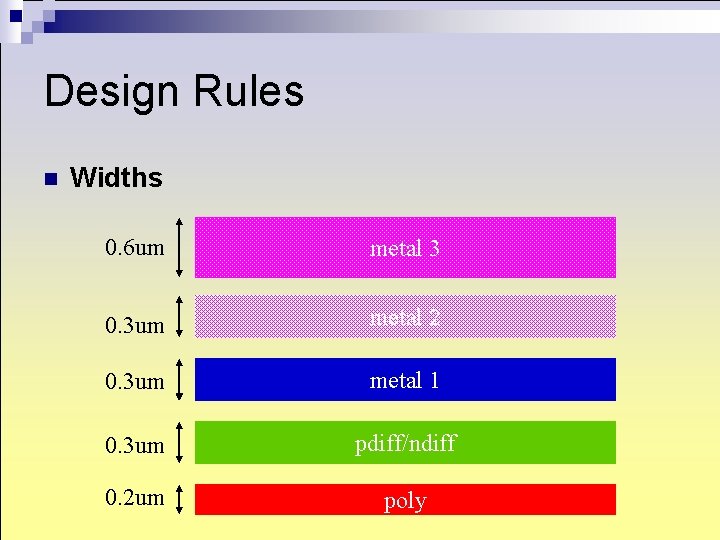 Design Rules

Widths

0.6um metal 3

0.3um metal 2

0.3um metal 1

0.3um pdiff/ndiff

0.2um poly